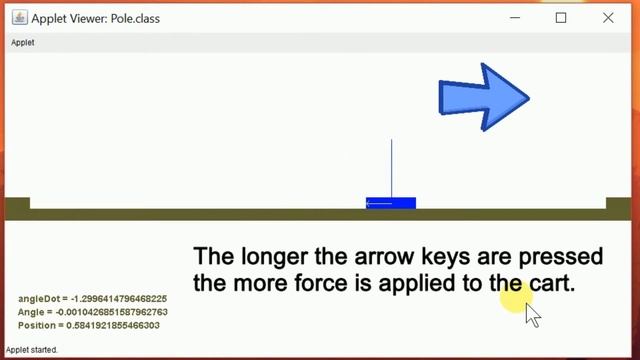 Applet Viewer: Pole.class

Applet

The longer the arrow keys are pressed the more force is applied to the cart.

angleDot = -1.2996414796468225
Angle = -0.0010426851587962763
Position = 0.5841921855466303

Applet started.